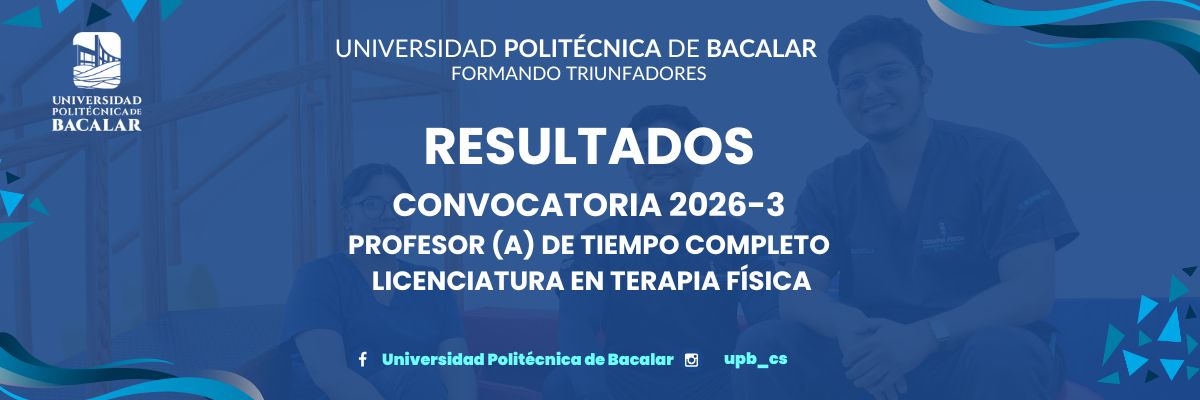 UNIVERSIDAD POLITÉCNICA DE BACALAR

UNIVERSIDAD POLITÉCNICA DE BACALAR
FORMANDO TRIUNFADORES

RESULTADOS

CONVOCATORIA 2026-3
PROFESOR (A) DE TIEMPO COMPLETO
LICENCIATURA EN TERAPIA FÍSICA

Universidad Politécnica de Bacalar upb_cs